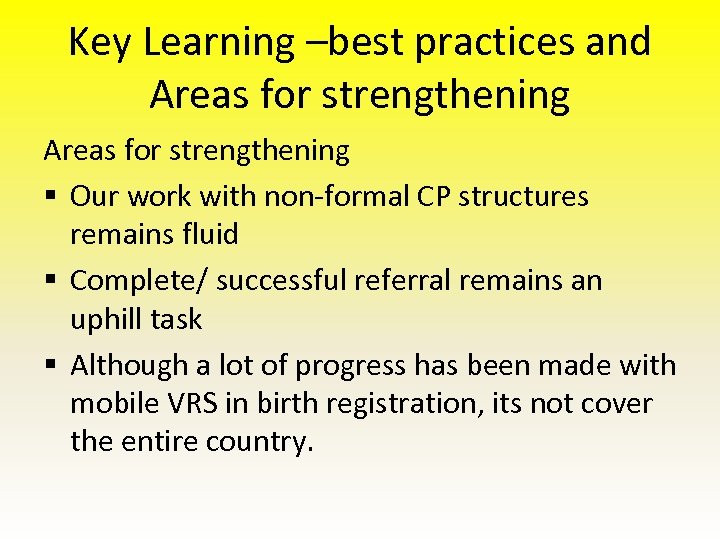 Key Learning –best practices and Areas for strengthening

Areas for strengthening

▪ Our work with non-formal CP structures remains fluid

▪ Complete/ successful referral remains an uphill task

▪ Although a lot of progress has been made with mobile VRS in birth registration, its not cover the entire country.